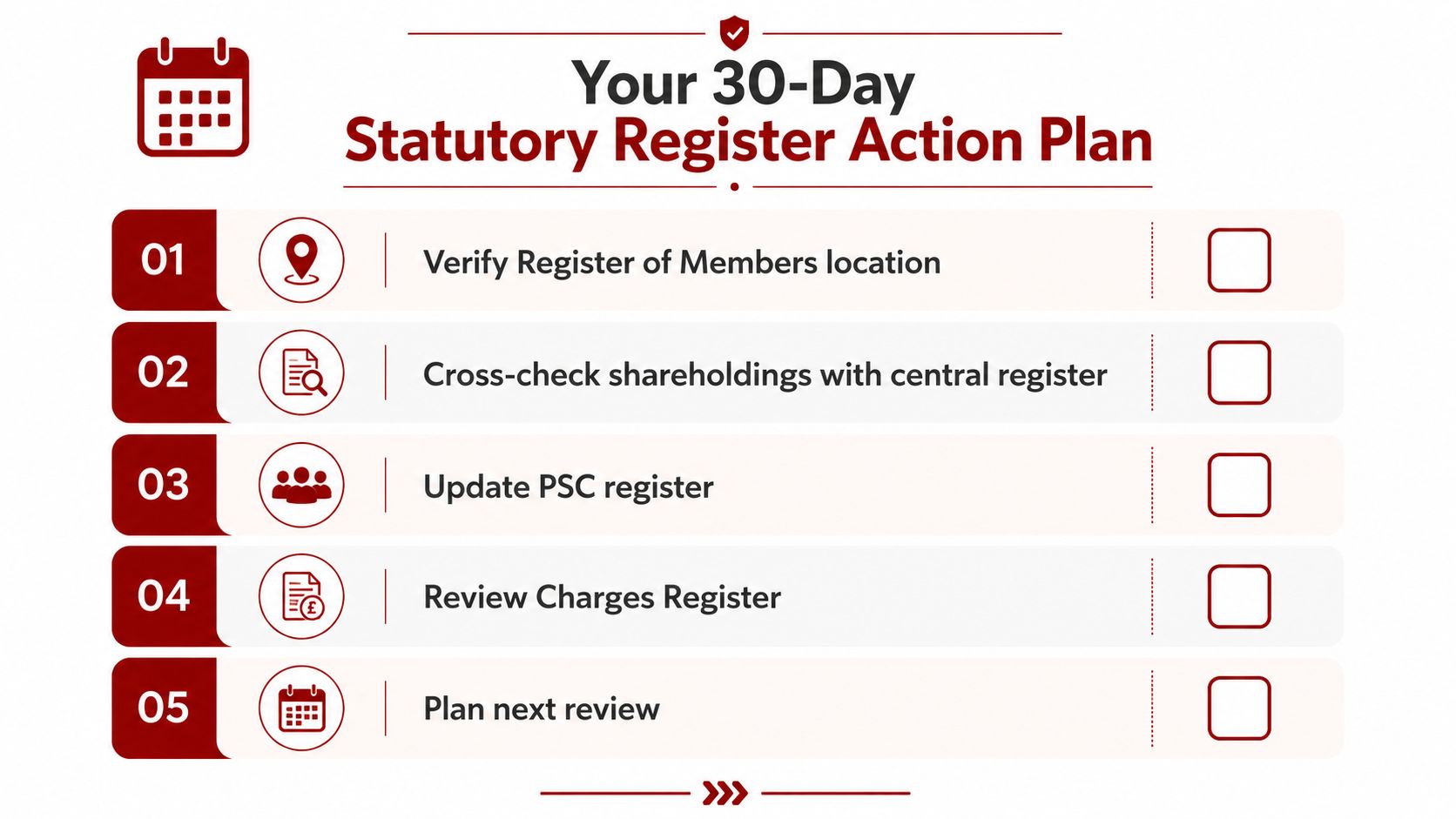 Your 30-Day
Statutory Register Action Plan

01 Verify Register of Members location

02 Cross-check shareholdings with central register

03 Update PSC register

04 Review Charges Register

05 Plan next review